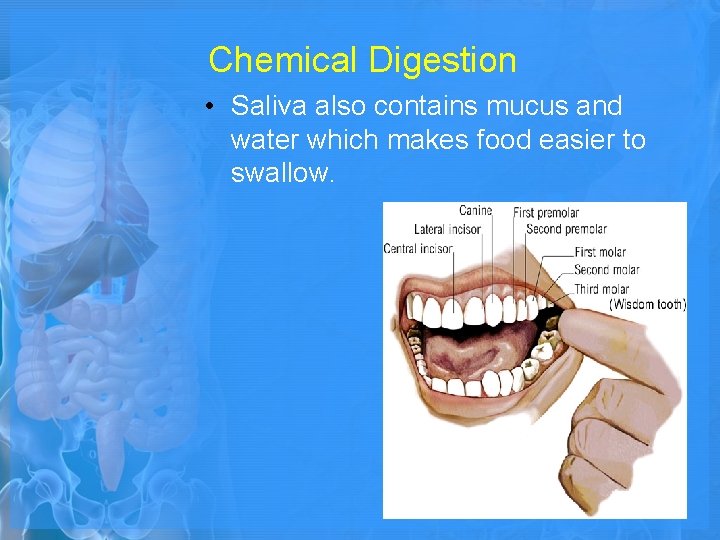 Chemical Digestion

• Saliva also contains mucus and water which makes food easier to swallow.

Canine
First premolar
Lateral incisor
Second premolar
Central incisor
First molar
Second molar
Third molar
(Wisdom tooth)